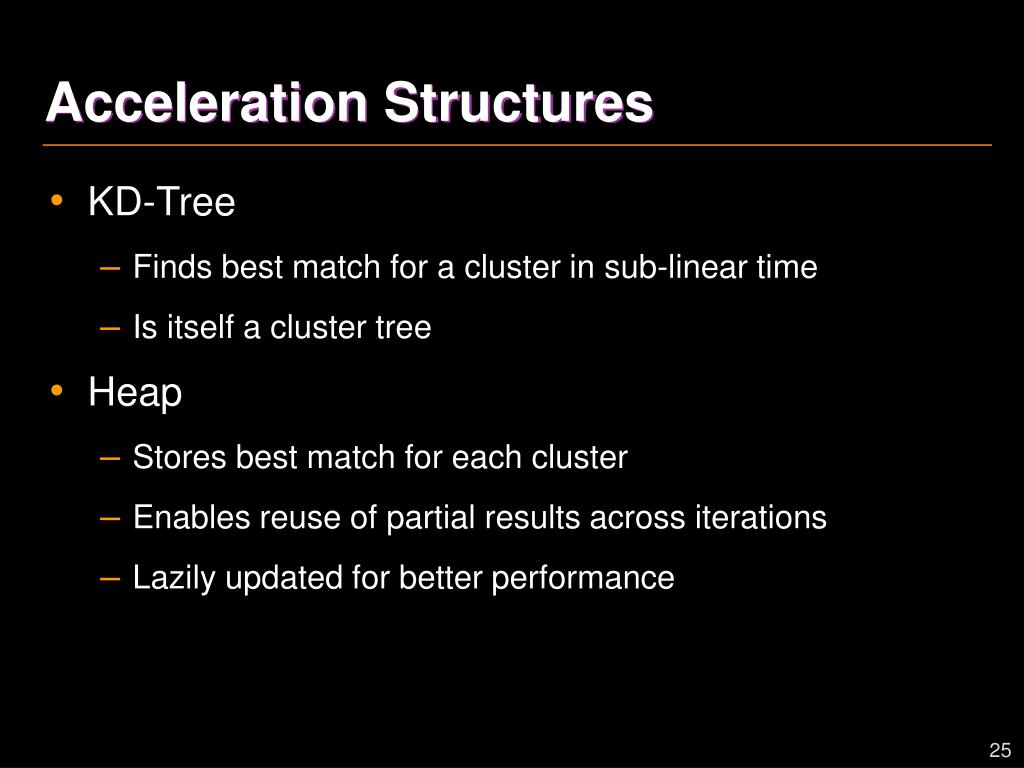 Acceleration Structures

• KD-Tree
– Finds best match for a cluster in sub-linear time
– Is itself a cluster tree
• Heap
– Stores best match for each cluster
– Enables reuse of partial results across iterations
– Lazily updated for better performance

25